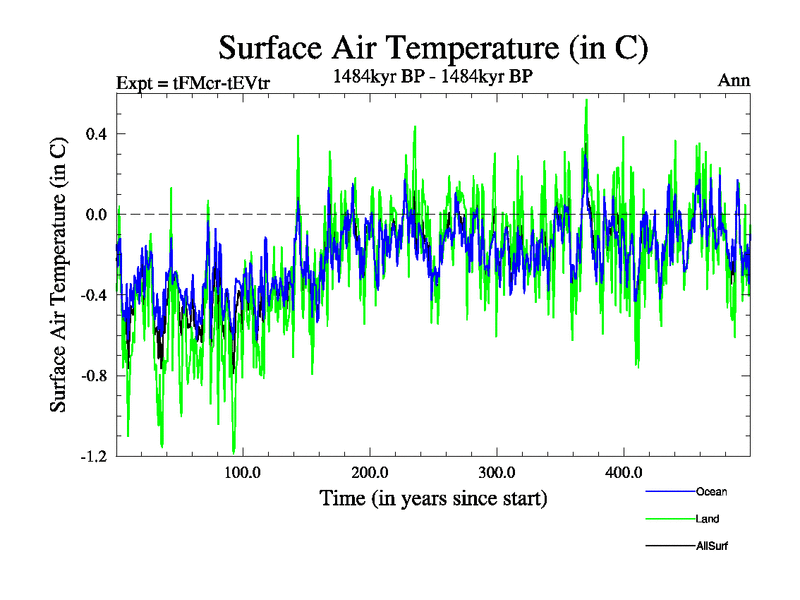 Surface Air Temperature (in C)

Expt = tFMcr-tEVtr

1484kyr BP - 1484kyr BP

Ann

Surface Air Temperature (in C)

0.4

0.0

-0.4

-0.8

-1.2

100.0

200.0

300.0

400.0

Time (in years since start)

Ocean

Land

AllSurf